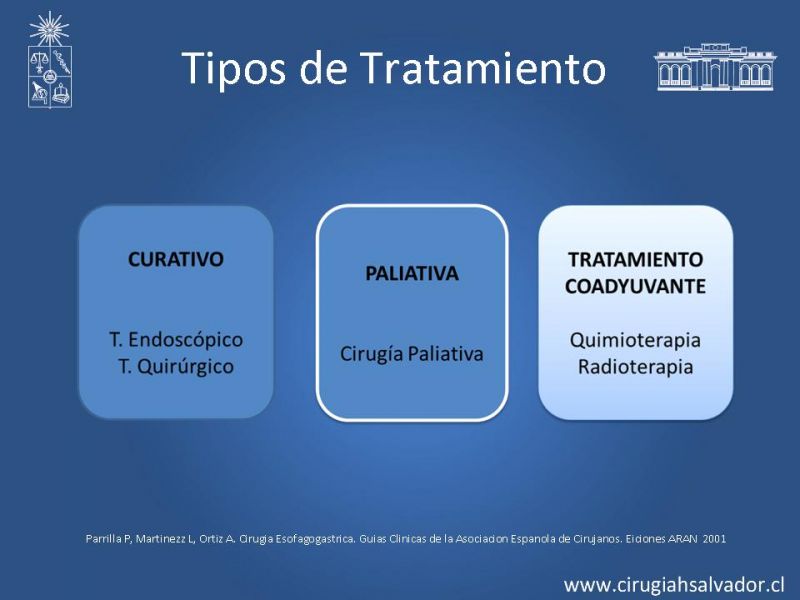 Tipos de Tratamiento

CURATIVO

T. Endoscópico
T. Quirúrgico

PALIATIVA

Cirugía Paliativa

TRATAMIENTO COADYUVANTE

Quimioterapia
Radioterapia

Parrilla P, Martinezz L, Ortiz A. Cirugia Esofagogastrica. Guias Clinicas de la Asociacion Espanola de Cirujanos. Eiciones ARAN 2001

www.cirugiahsalvador.cl